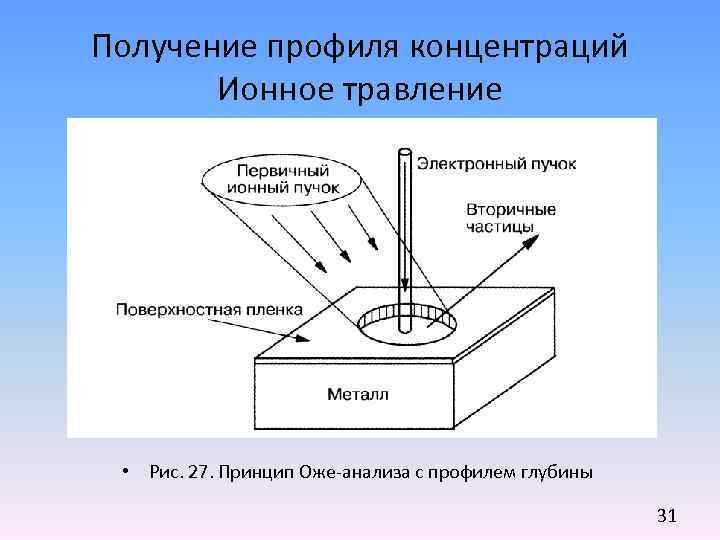 Получение профиля концентраций
Ионное травление

Первичный ионный пучок

Электронный пучок

Вторичные частицы

Поверхностная пленка

Металл

• Рис. 27. Принцип Оже-анализа с профилем глубины

31